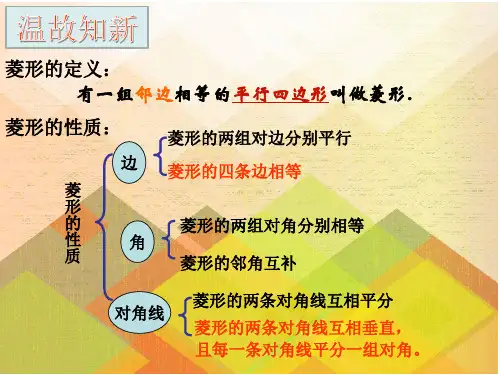 温故知新

菱形的定义：

有一组邻边相等的平行四边形叫做菱形.

菱形的性质：

菱形的性质

边

菱形的两组对边分别平行

菱形的四条边相等

角

菱形的两组对角分别相等

菱形的邻角互补

对角线

菱形的两条对角线互相平分

菱形的两条对角线互相垂直，且每一条对角线平分一组对角。